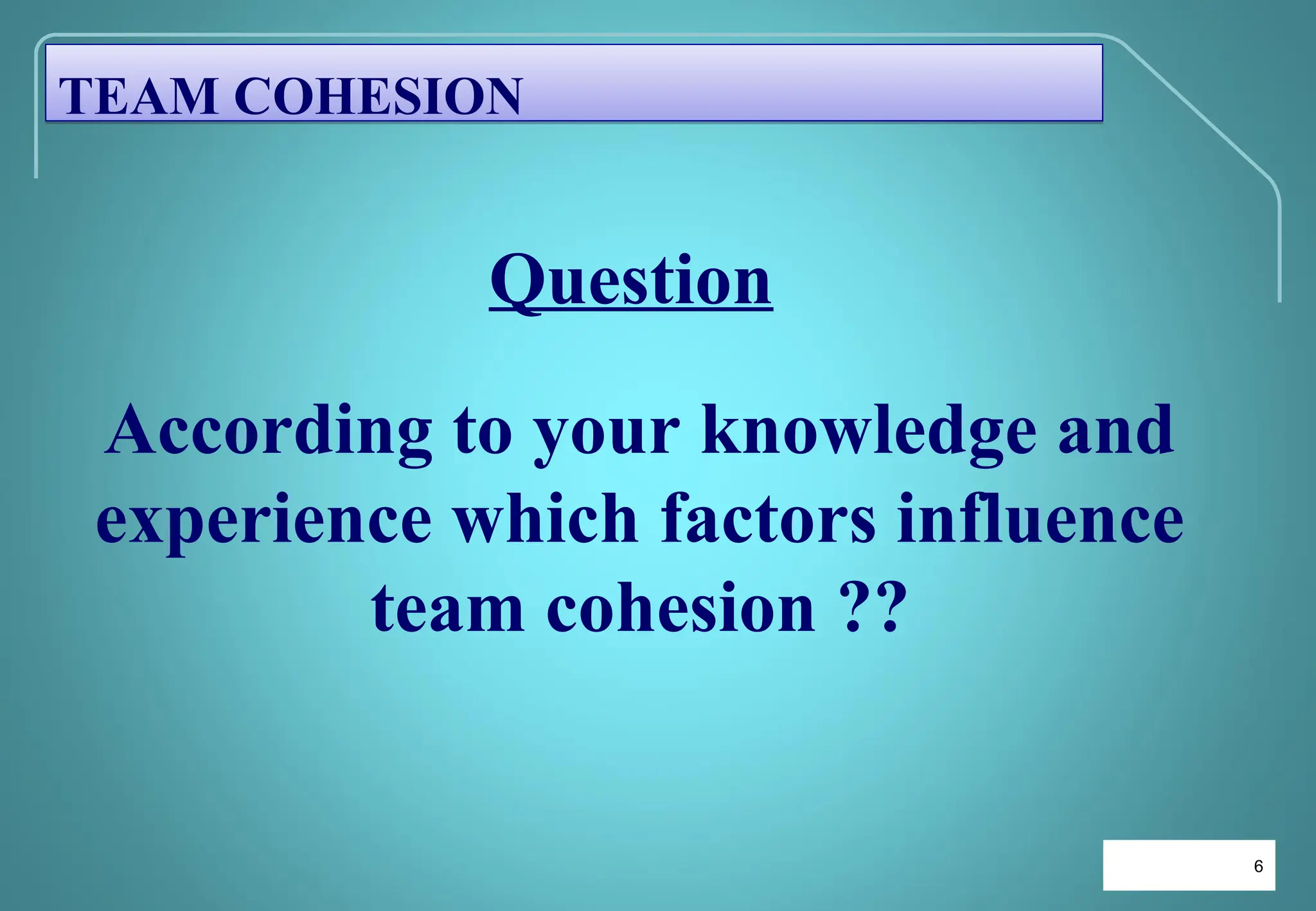 TEAM COHESION

Question

According to your knowledge and experience which factors influence team cohesion ??

6